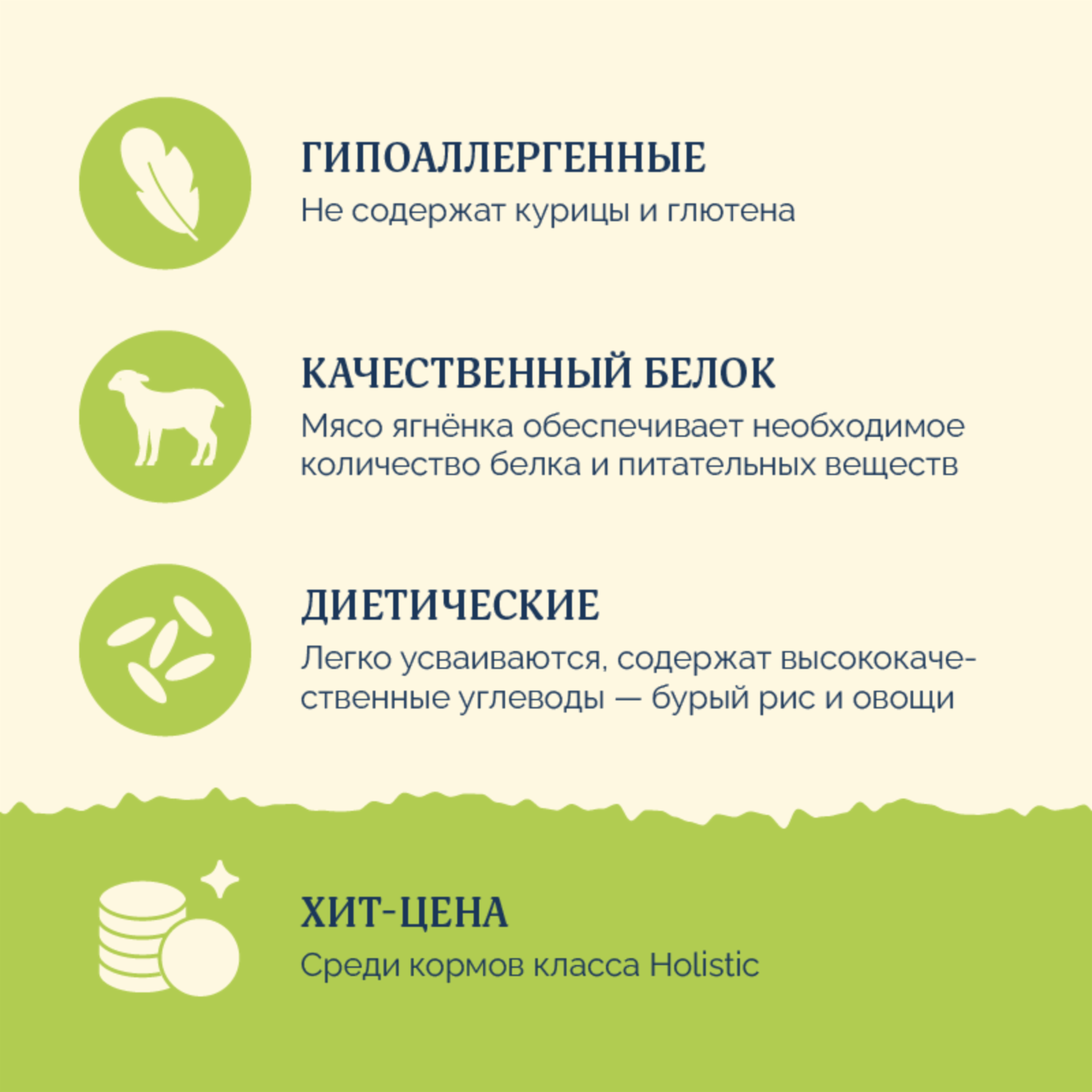 ГИПОАЛЛЕРГЕННЫЕ
Не содержат курицы и глютена

КАЧЕСТВЕННЫЙ БЕЛОК
Мясо ягнёнка обеспечивает необходимое количество белка и питательных веществ

ДИЕТИЧЕСКИЕ
Легко усваиваются, содержат высококачественные углеводы — бурый рис и овощи

ХИТ-ЦЕНА
Среди кормов класса Holistic